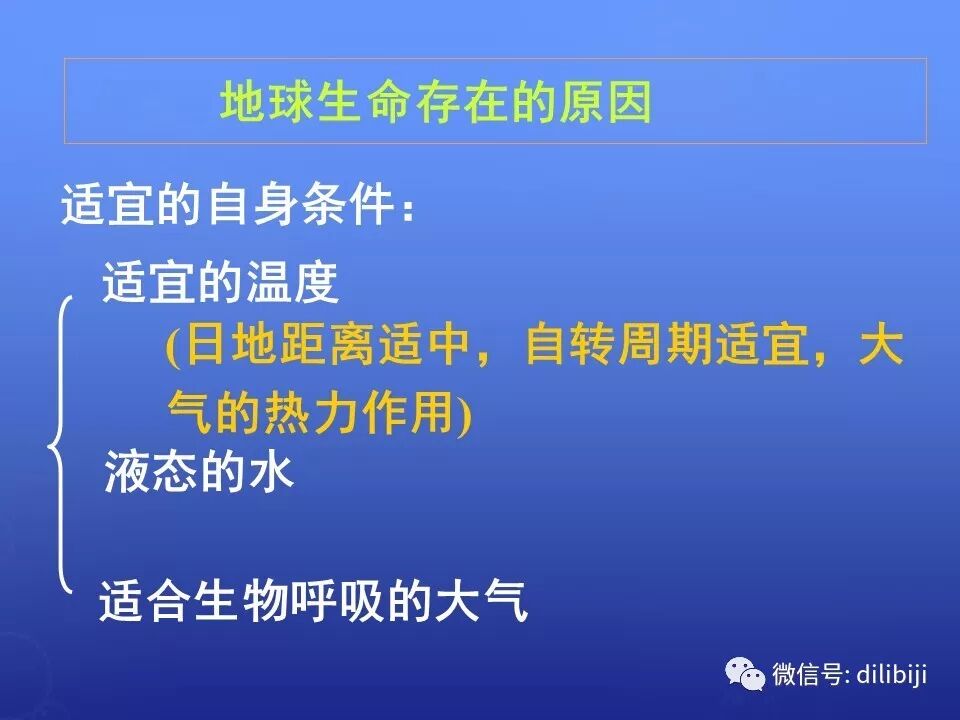 地球生命存在的原因

适宜的自身条件：

适宜的温度
(日地距离适中，自转周期适宜，大气的热力作用)

液态的水

适合生物呼吸的大气

微信号: dilibiji